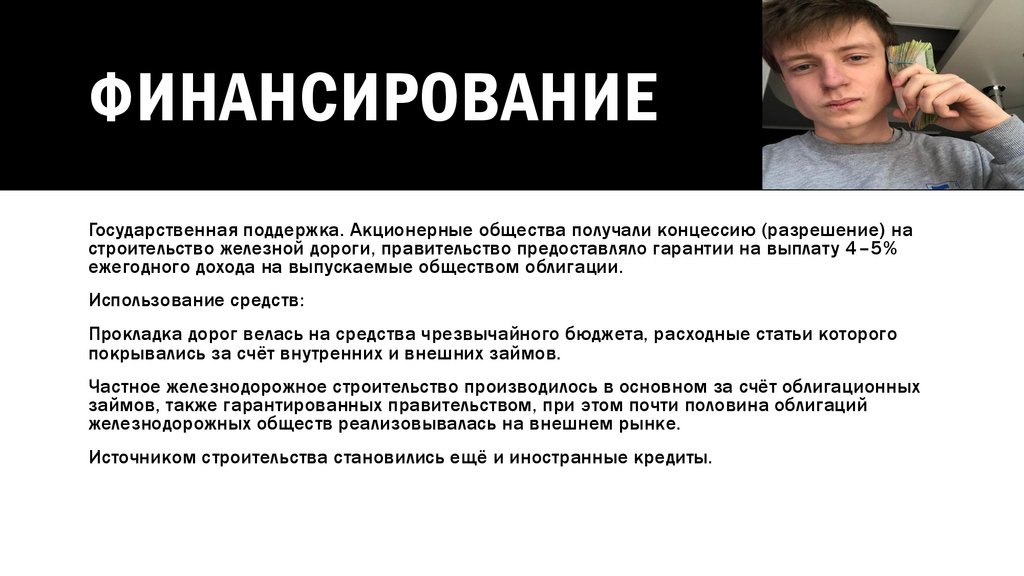 ФИНАНСИРОВАНИЕ

Государственная поддержка. Акционерные общества получали концессию (разрешение) на строительство железной дороги, правительство предоставляло гарантии на выплату 4–5% ежегодного дохода на выпускаемые обществом облигации.

Использование средств:

Прокладка дорог велась на средства чрезвычайного бюджета, расходные статьи которого покрывались за счёт внутренних и внешних займов.

Частное железнодорожное строительство производилось в основном за счёт облигационных займов, также гарантированных правительством, при этом почти половина облигаций железнодорожных обществ реализовывалась на внешнем рынке.

Источником строительства становились ещё и иностранные кредиты.